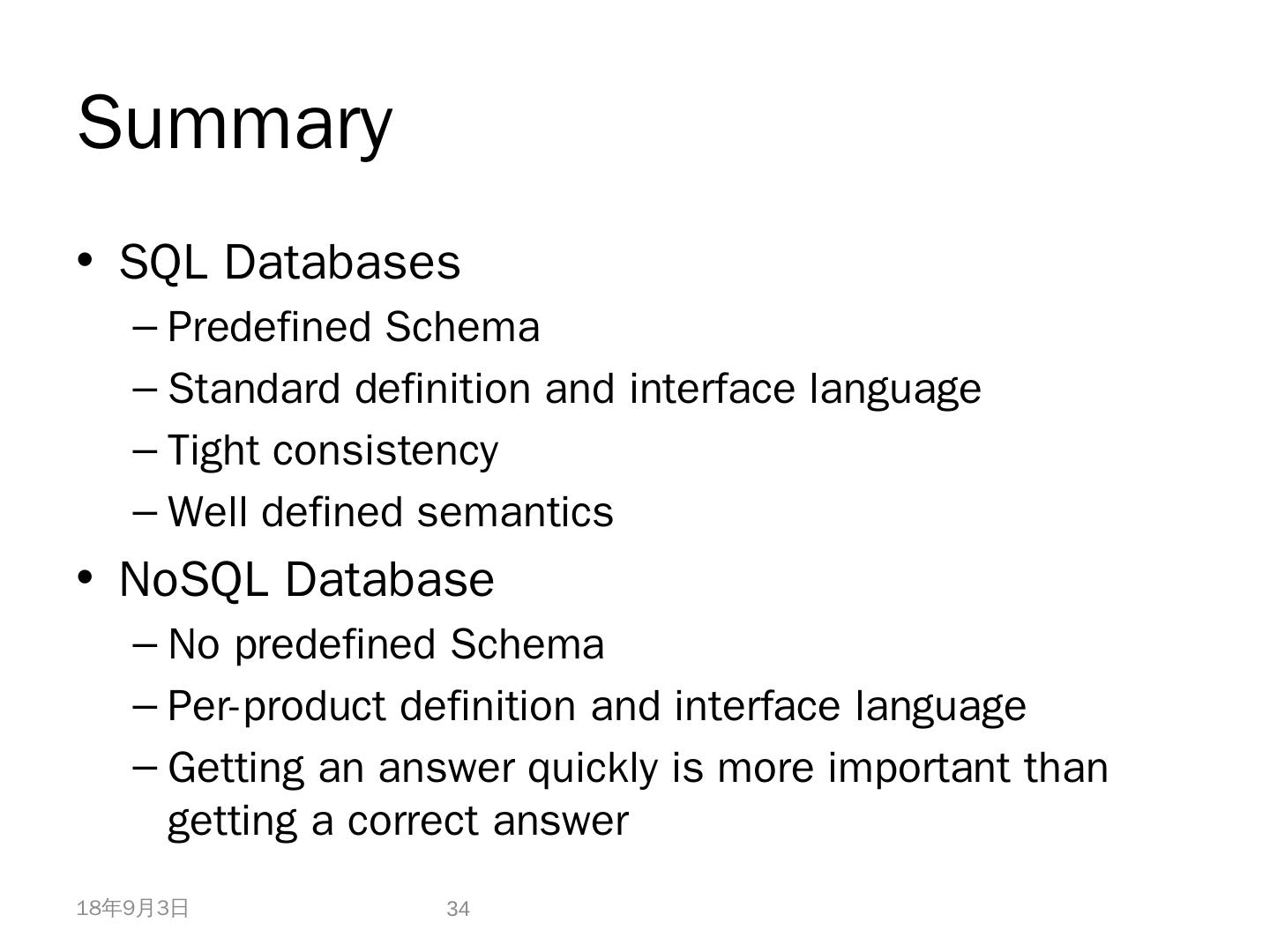 Summary

• SQL Databases
– Predefined Schema
– Standard definition and interface language
– Tight consistency
– Well defined semantics
• NoSQL Database
– No predefined Schema
– Per-product definition and interface language
– Getting an answer quickly is more important than getting a correct answer

18年9月3日 34